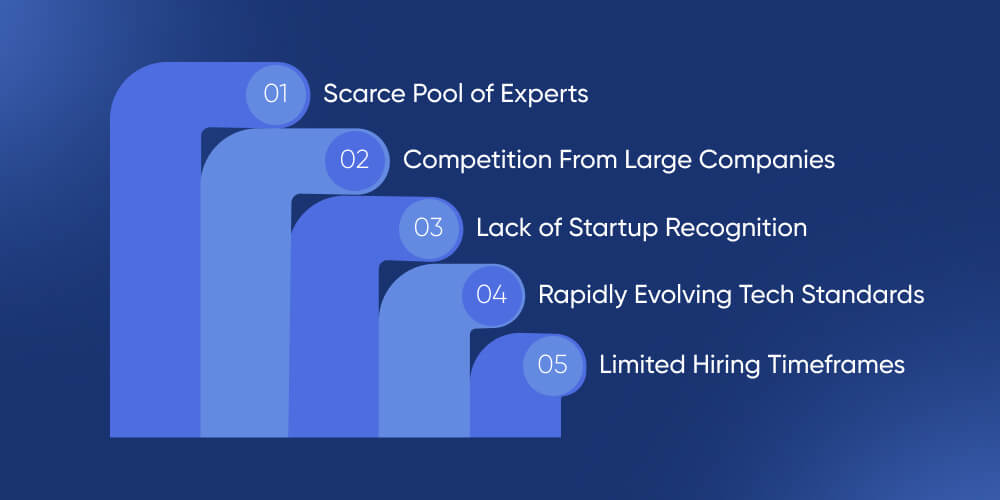 01 Scarce Pool of Experts

02 Competition From Large Companies

03 Lack of Startup Recognition

04 Rapidly Evolving Tech Standards

05 Limited Hiring Timeframes